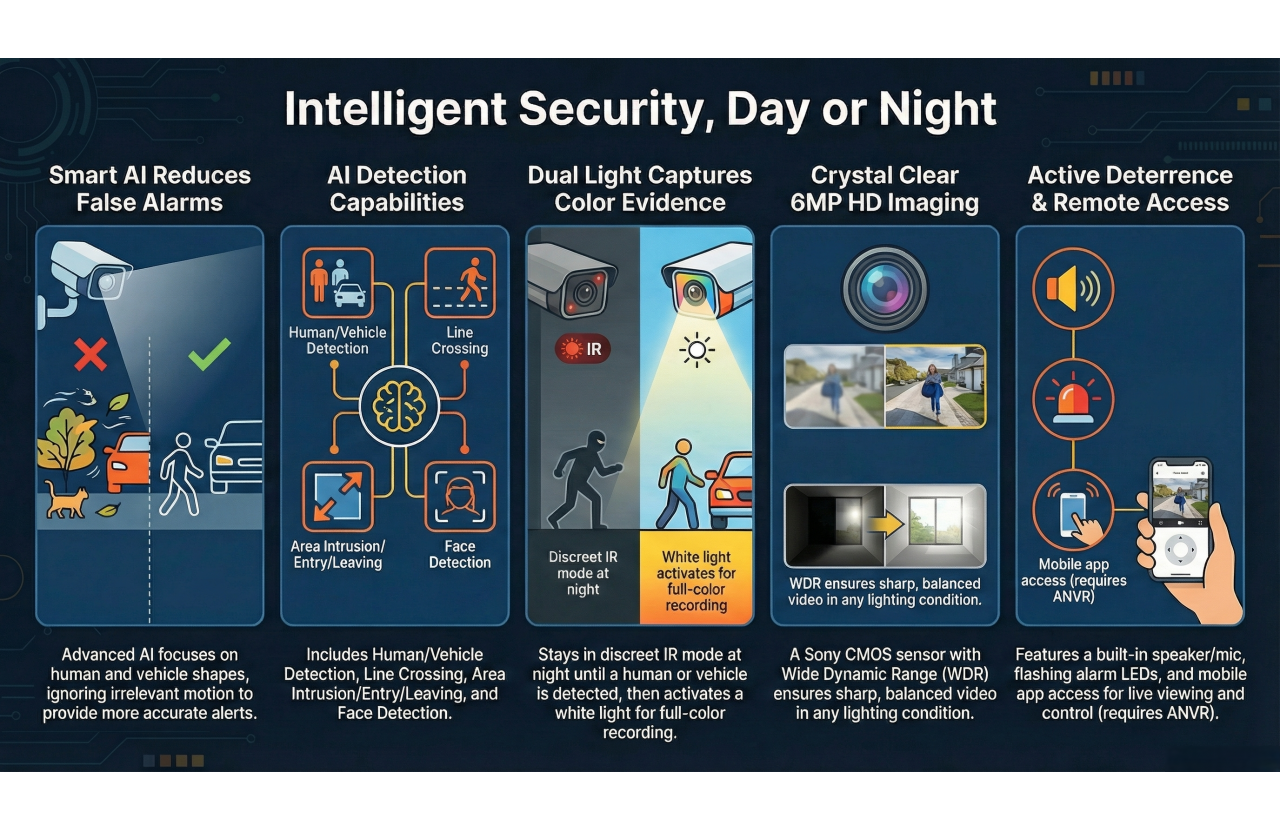 Intelligent Security, Day or Night

Smart AI Reduces False Alarms

Advanced AI focuses on human and vehicle shapes, ignoring irrelevant motion to provide more accurate alerts.

AI Detection Capabilities

Human/Vehicle Detection

Line Crossing

Area Intrusion/ Entry/Leaving

Face Detection

Includes Human/Vehicle Detection, Line Crossing, Area Intrusion/Entry/Leaving, and Face Detection.

Dual Light Captures Color Evidence

IR

Discreet IR mode at night

White light activates for full-color recording

Stays in discreet IR mode at night until a human or vehicle is detected, then activates a white light for full-color recording.

Crystal Clear 6MP HD Imaging

WDR ensures sharp, balanced video in any lighting condition.

A Sony CMOS sensor with Wide Dynamic Range (WDR) ensures sharp, balanced video in any lighting condition.

Active Deterrence & Remote Access

Mobile app access (requires ANVR)

Features a built-in speaker/mic, flashing alarm LEDs, and mobile app access for live viewing and control (requires ANVR).